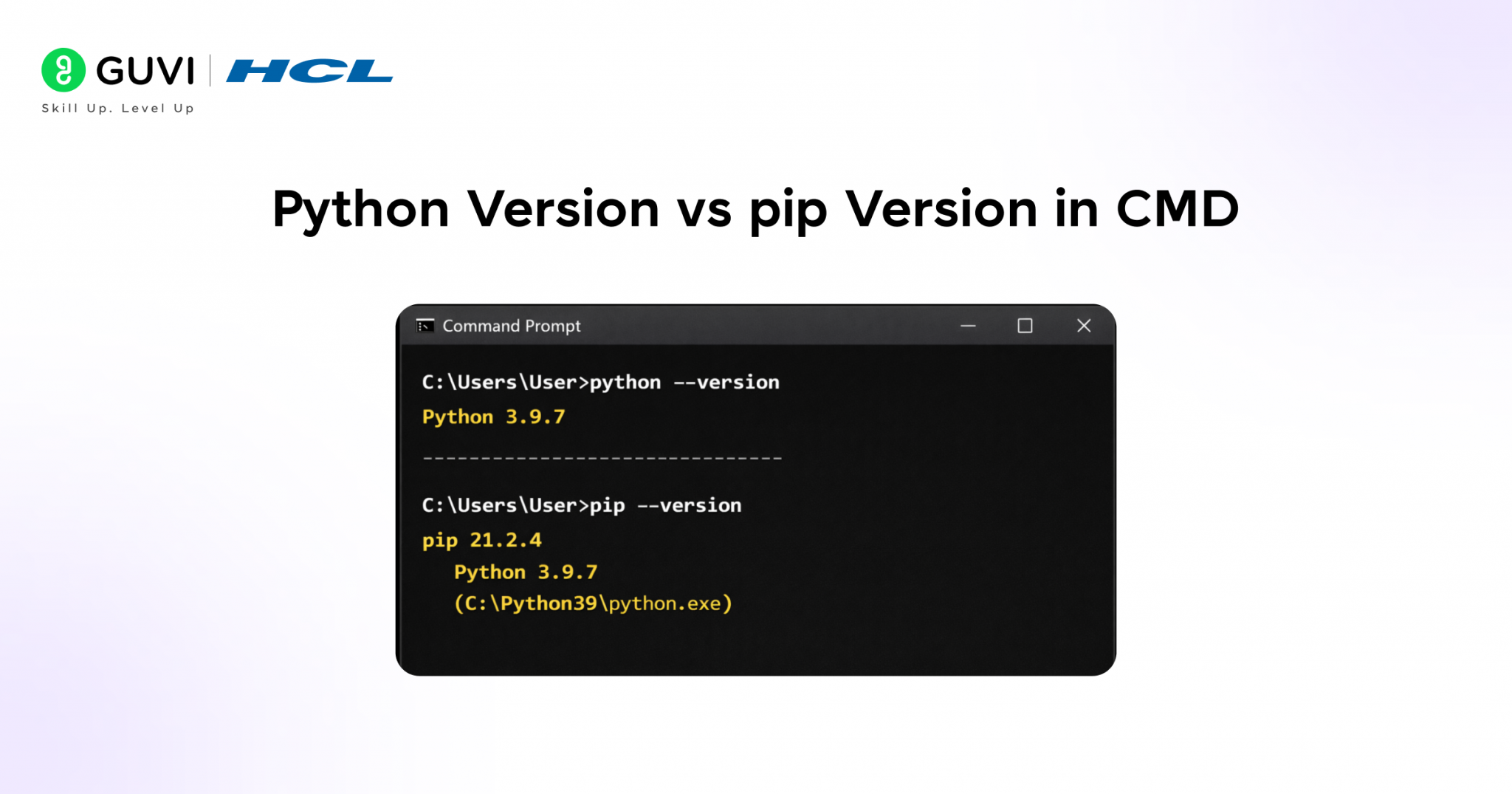 GUVI | HCL
Skill Up. Level Up

Python Version vs pip Version in CMD

Command Prompt

C:\Users\User>python --version
Python 3.9.7
------------------------------
C:\Users\User>pip --version
pip 21.2.4
Python 3.9.7
(C:\Python39\python.exe)